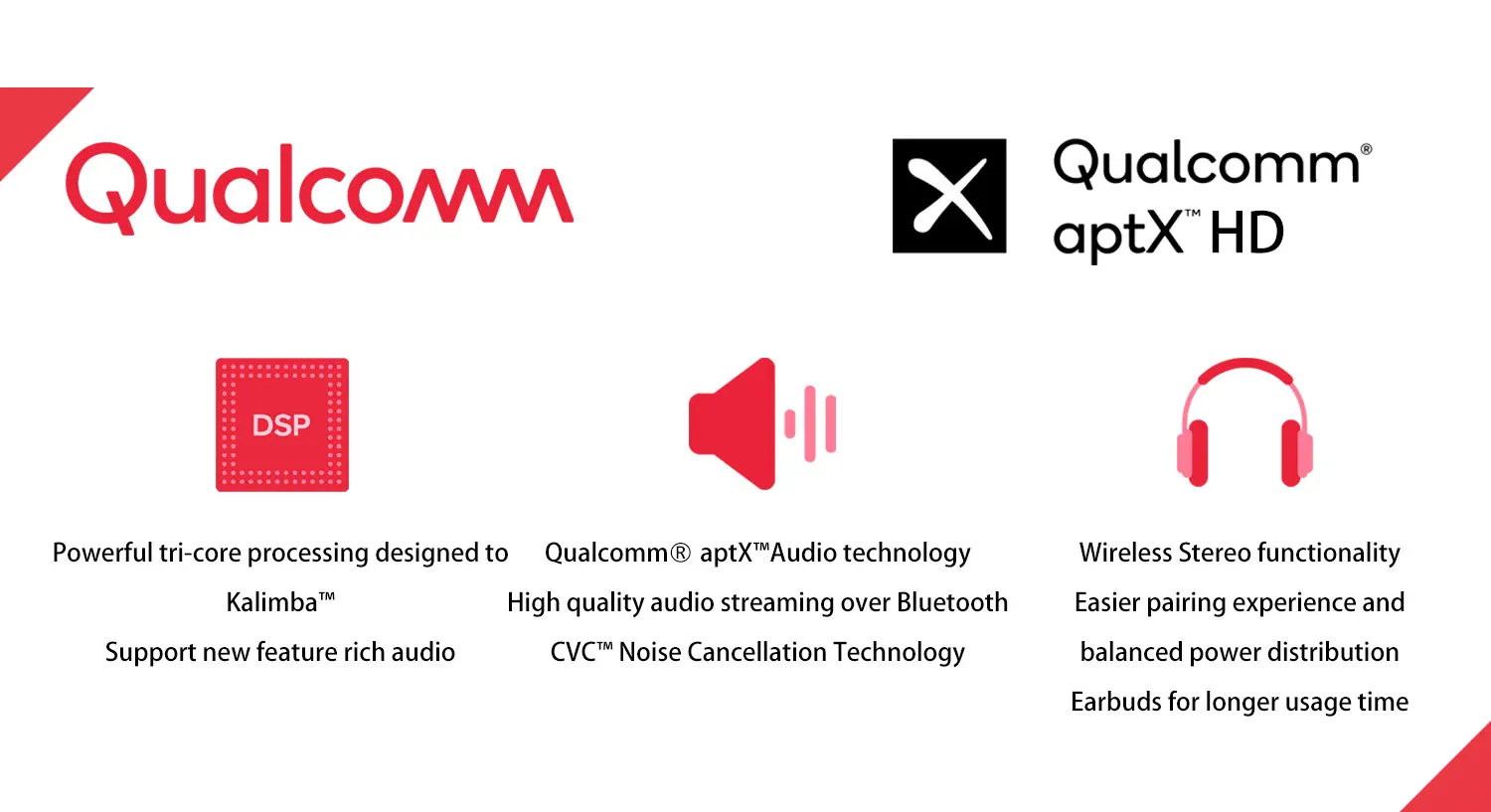 Qualcomm

Qualcomm®
aptX™ HD

DSP

Powerful tri-core processing designed to
Kalimba™
Support new feature rich audio

Qualcomm® aptX™Audio technology
High quality audio streaming over Bluetooth
CVC™ Noise Cancellation Technology

Wireless Stereo functionality
Easier pairing experience and
balanced power distribution
Earbuds for longer usage time